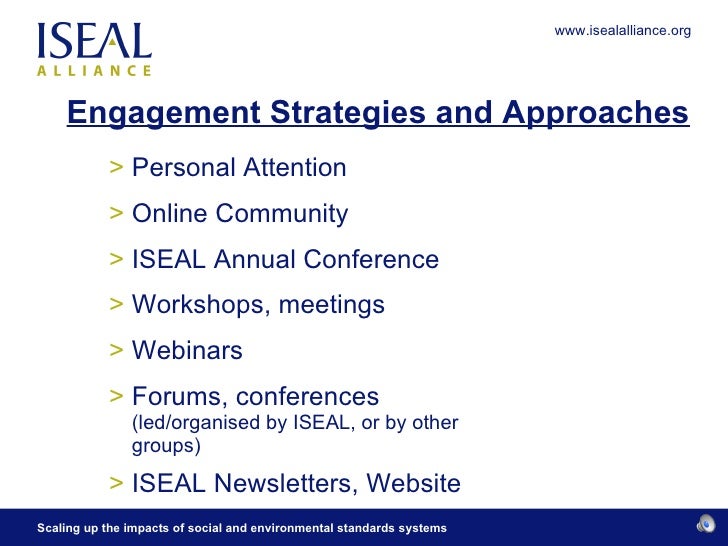 ISEAL
ALLIANCE

www.isealalliance.org

Engagement Strategies and Approaches

> Personal Attention

> Online Community

> ISEAL Annual Conference

> Workshops, meetings

> Webinars

> Forums, conferences
(led/organised by ISEAL, or by other groups)

> ISEAL Newsletters, Website

Scaling up the impacts of social and environmental standards systems